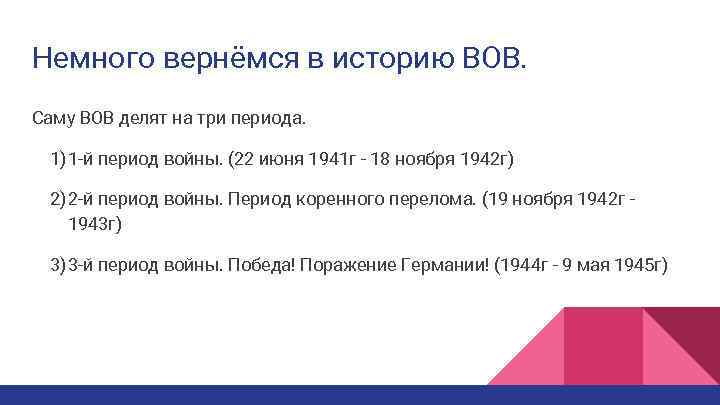 Немного вернёмся в историю ВОВ.

Саму ВОВ делят на три периода.

1) 1-й период войны. (22 июня 1941г - 18 ноября 1942г)

2) 2-й период войны. Период коренного перелома. (19 ноября 1942г - 1943г)

3) 3-й период войны. Победа! Поражение Германии! (1944г - 9 мая 1945г)